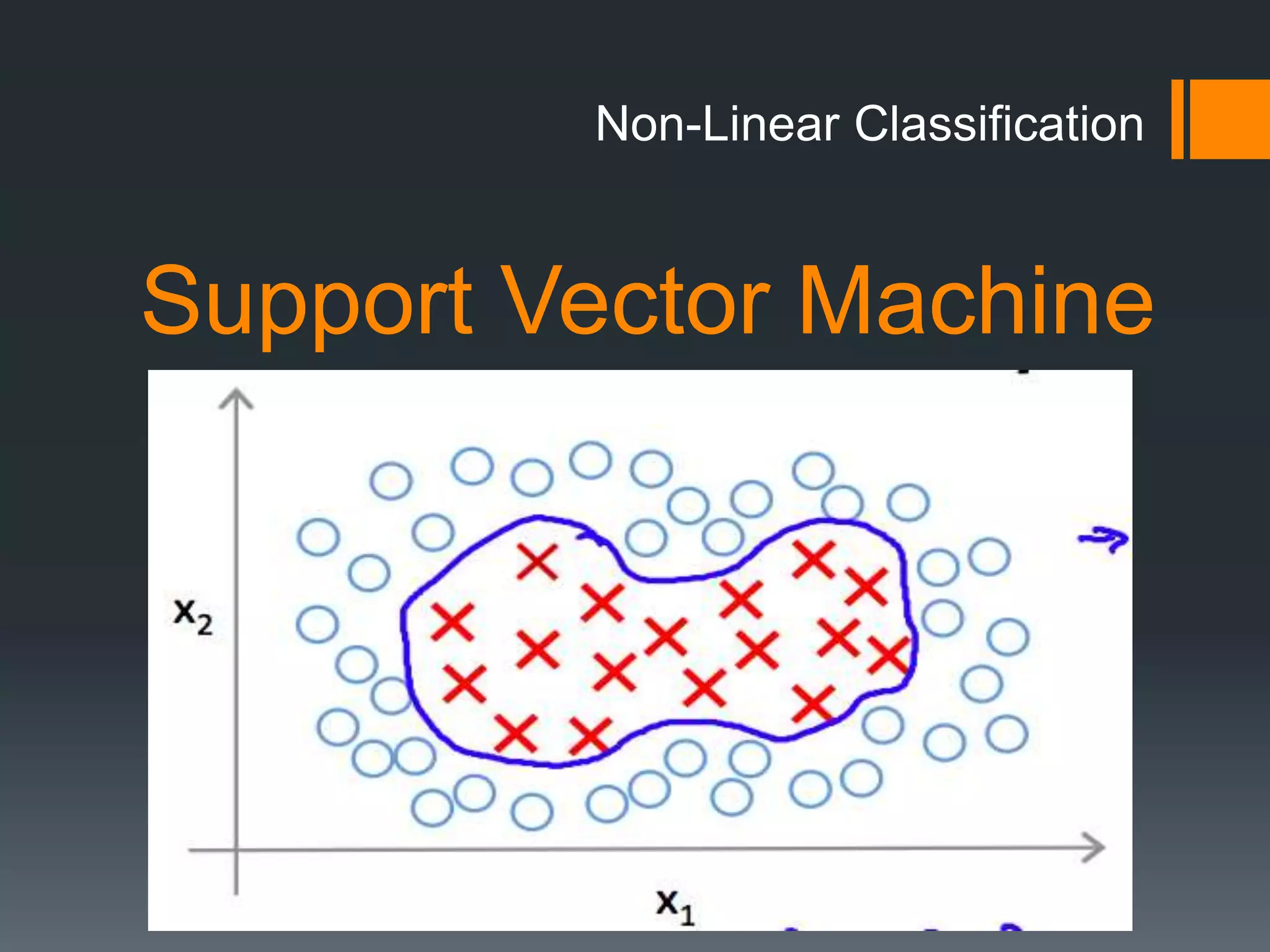 Non-Linear Classification

Support Vector Machine

$x_2$

$x_1$